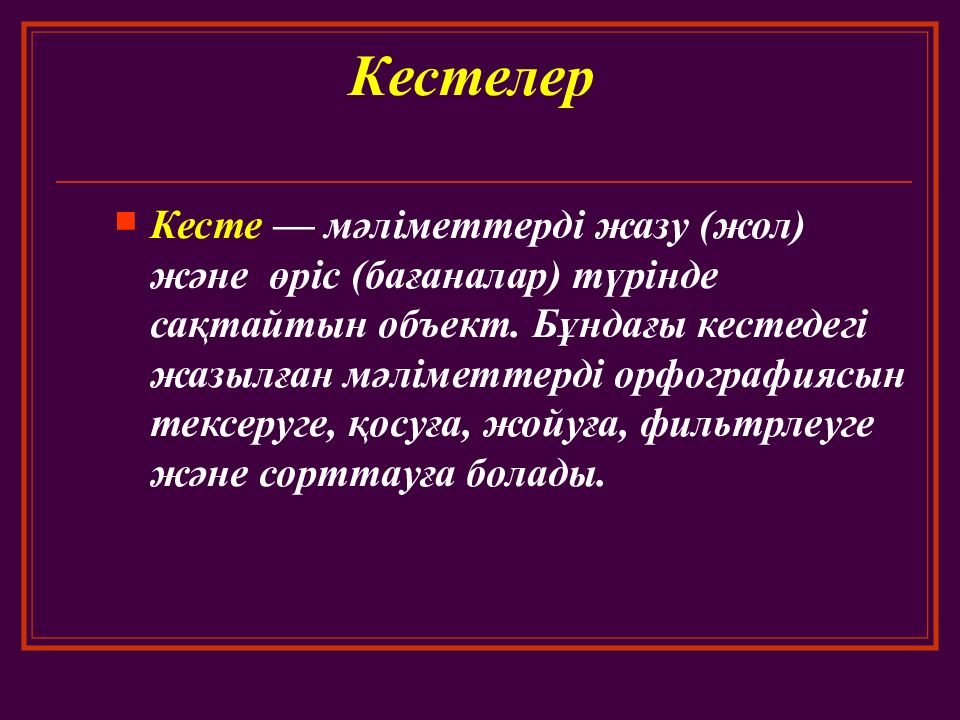 Кестелер

Кесте — мәліметтерді жазу (жол) және өріс (бағаналар) түрінде сақтайтын объект. Бұндағы кестедегі жазылған мәліметтерді орфографиясын тексеруге, қосуға, жойуға, фильтрлеуге және сорттауға болады.